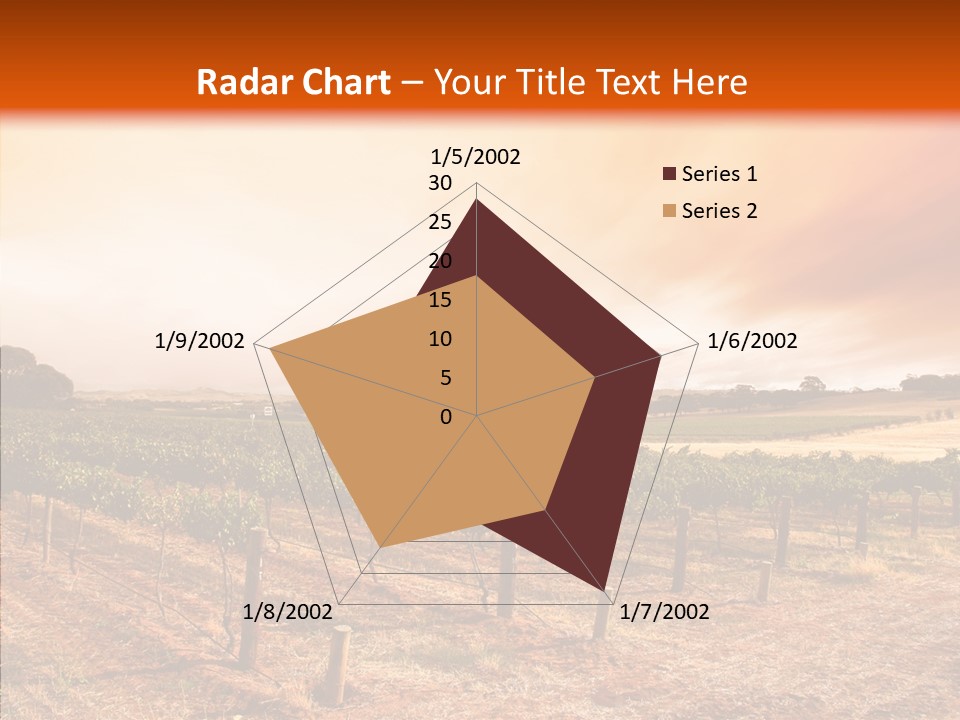 Radar Chart – Your Title Text Here

1/5/2002
30
25
20
15
10
5
0
1/6/2002
1/7/2002
1/8/2002
1/9/2002

Series 1
Series 2